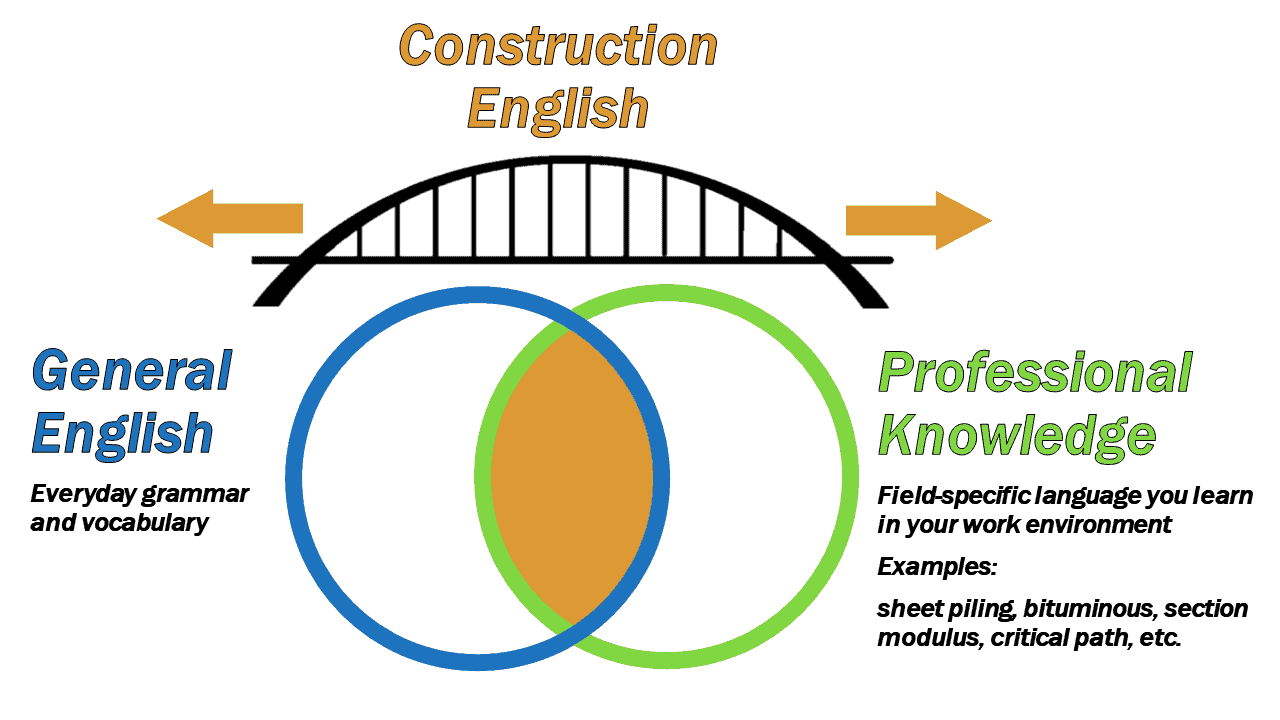 Construction English

General English

Everyday grammar and vocabulary

Professional Knowledge

Field-specific language you learn in your work environment

Examples:

sheet piling, bituminous, section modulus, critical path, etc.